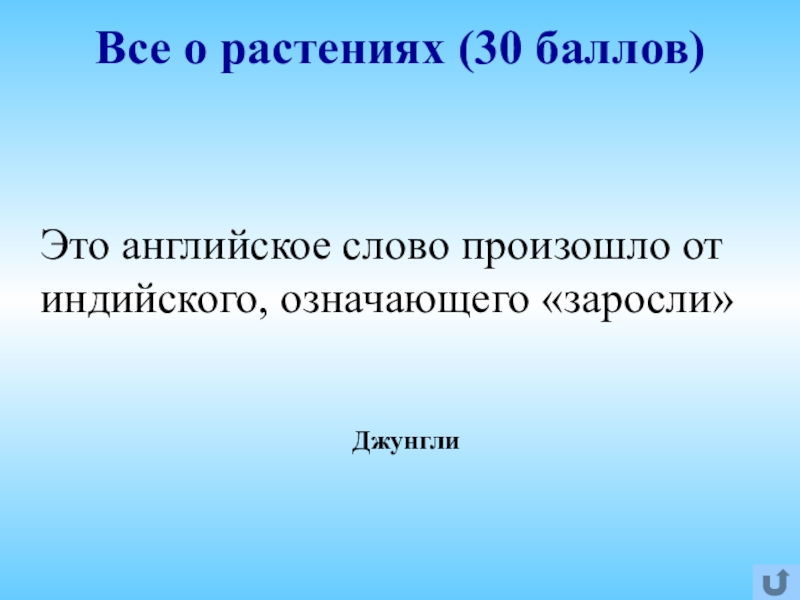 Все о растениях (30 баллов)

Это английское слово произошло от индийского, означающего «заросли»

Джунгли